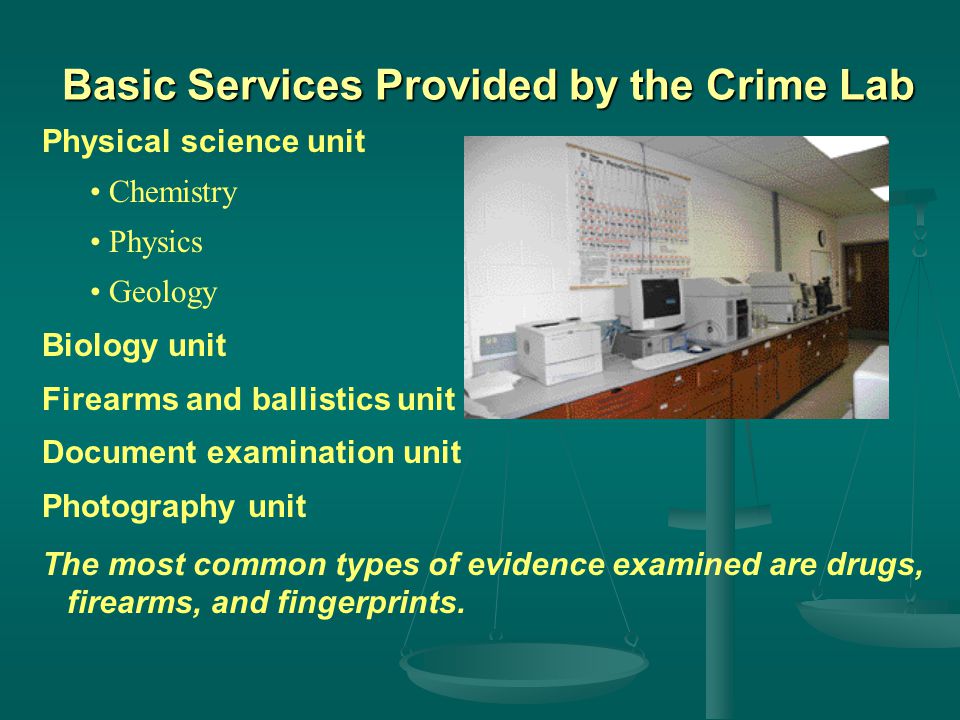 Basic Services Provided by the Crime Lab

Physical science unit

• Chemistry
• Physics
• Geology

Biology unit

Firearms and ballistics unit

Document examination unit

Photography unit

The most common types of evidence examined are drugs, firearms, and fingerprints.